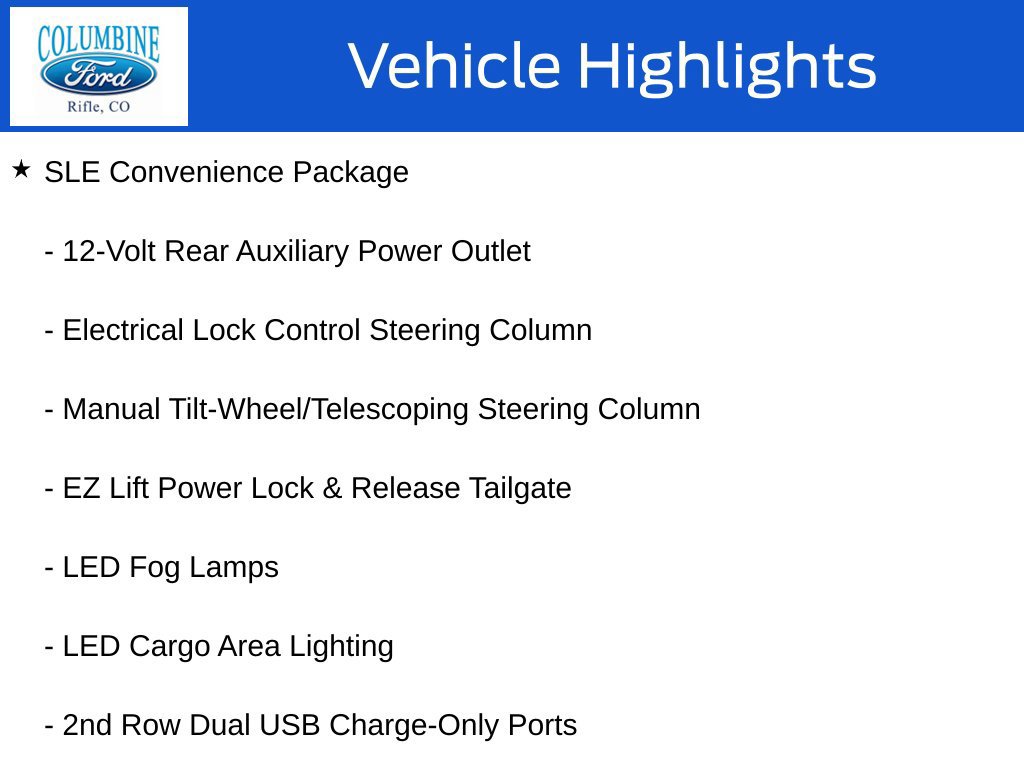 COLUMBINE
Ford
Rifle, CO

Vehicle Highlights

★ SLE Convenience Package

- 12-Volt Rear Auxiliary Power Outlet

- Electrical Lock Control Steering Column

- Manual Tilt-Wheel/Telescoping Steering Column

- EZ Lift Power Lock & Release Tailgate

- LED Fog Lamps

- LED Cargo Area Lighting

- 2nd Row Dual USB Charge-Only Ports